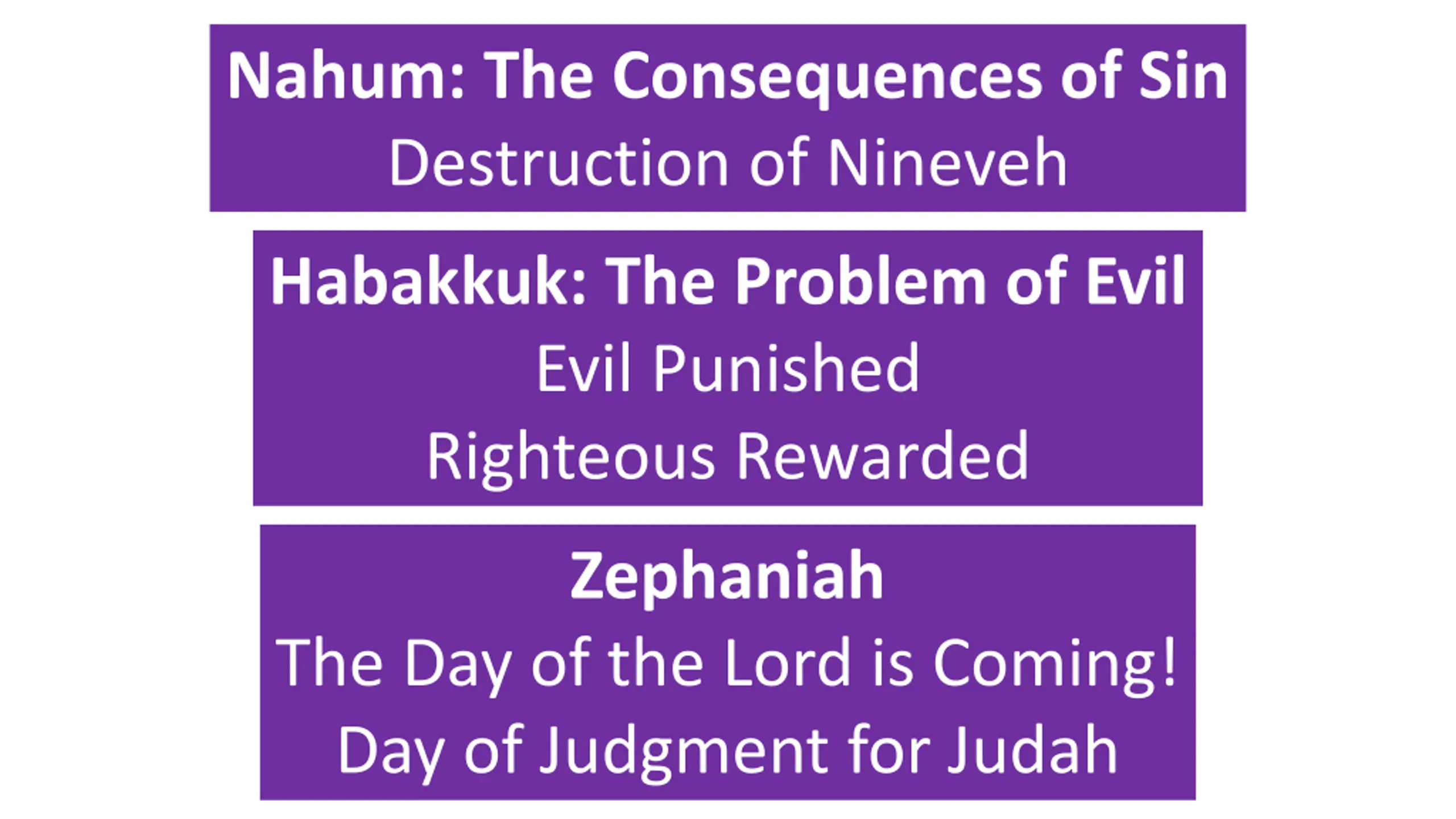 Nahum: The Consequences of Sin
Destruction of Nineveh

Habakkuk: The Problem of Evil
Evil Punished
Righteous Rewarded

Zephaniah
The Day of the Lord is Coming!
Day of Judgment for Judah